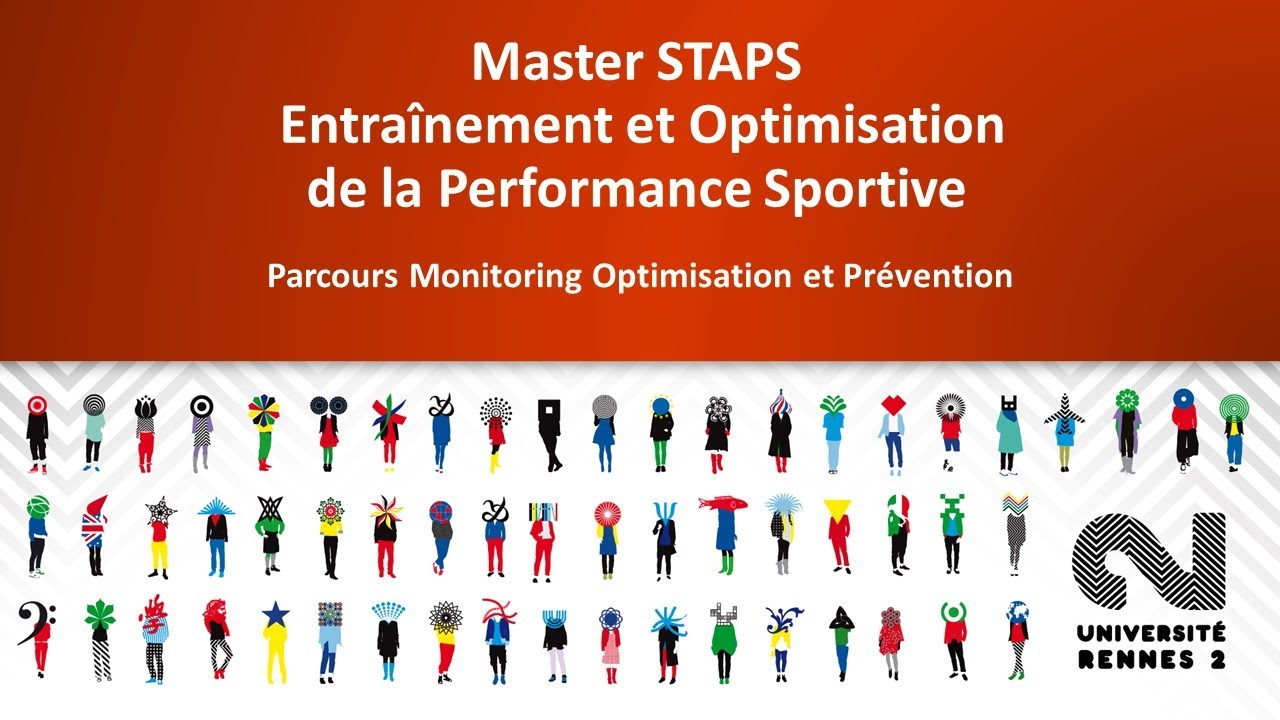 Master STAPS
Entraînement et Optimisation de la Performance Sportive

Parcours Monitoring Optimisation et Prévention

UNIVERSITÉ RENNES 2